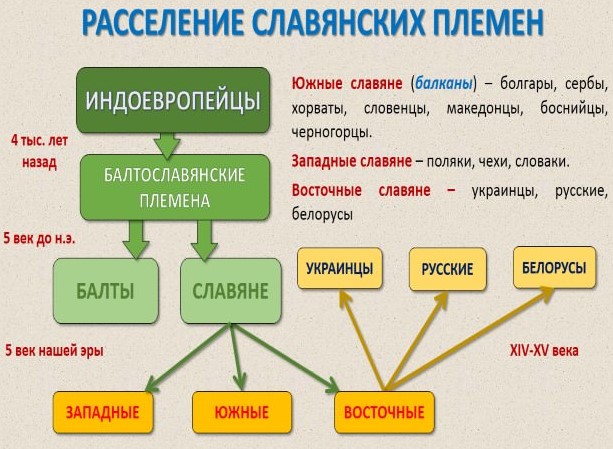 РАССЕЛЕНИЕ СЛАВЯНСКИХ ПЛЕМЕН

ИНДОЕВРОПЕЙЦЫ

4 тыс. лет назад

БАЛТОСЛАВЯНСКИЕ ПЛЕМЕНА

5 век до н.э.

БАЛТЫ

СЛАВЯНЕ

5 век нашей эры

ЗАПАДНЫЕ

ЮЖНЫЕ

ВОСТОЧНЫЕ

Южные славяне (балканы) – болгары, сербы, хорваты, словенцы, македонцы, боснийцы, черногорцы.

Западные славяне – поляки, чехи, словаки.

Восточные славяне – украинцы, русские, белорусы

УКРАИНЦЫ

РУССКИЕ

БЕЛОРУСЫ

XIV-XV века